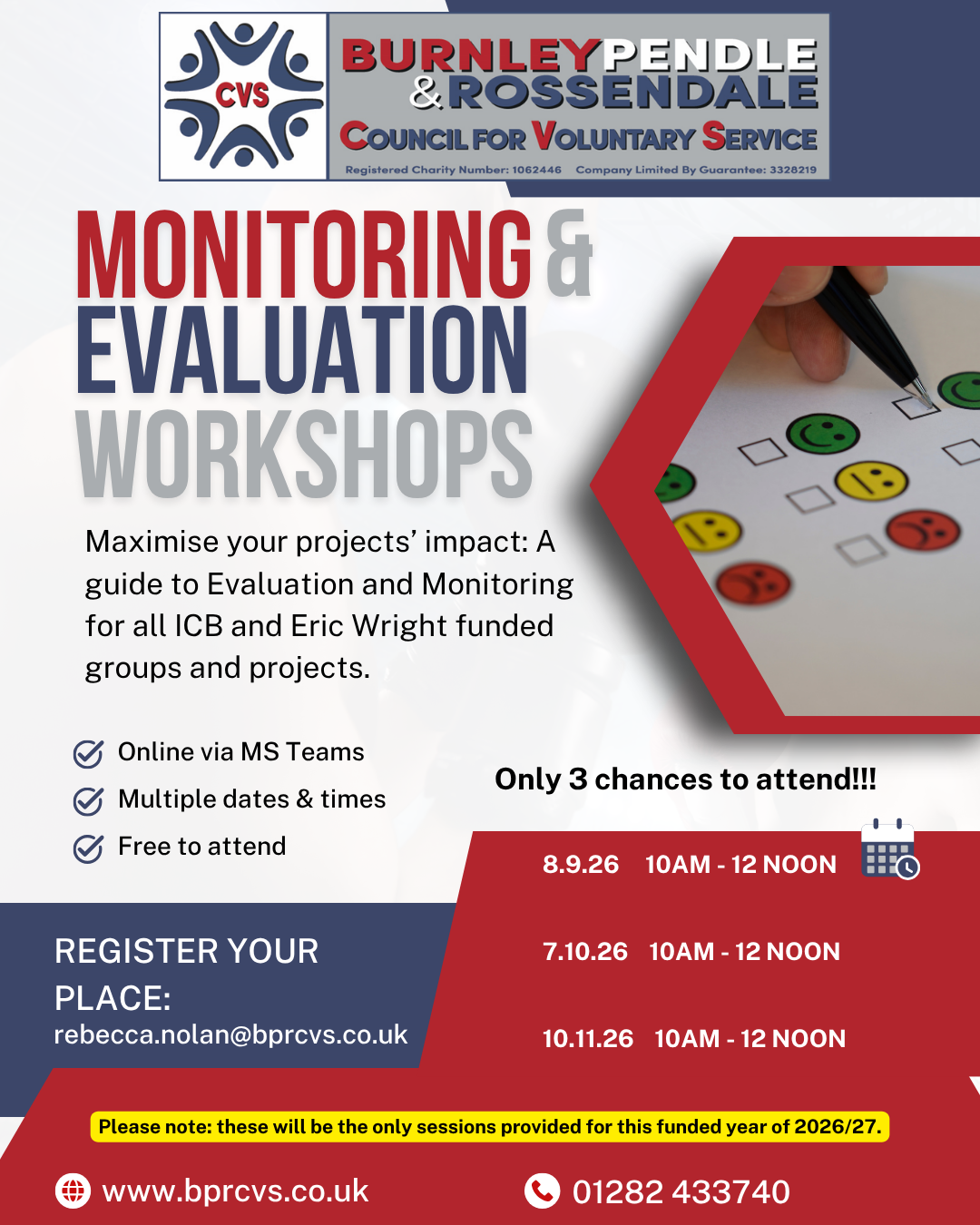 CVS

BURNLEY PENDLE & ROSSENDALE

COUNCIL FOR VOLUNTARY SERVICE

Registered Charity Number: 1062446 Company Limited By Guarantee: 3328219

MONITORING & EVALUATION WORKSHOPS

Maximise your projects' impact: A guide to Evaluation and Monitoring for all ICB and Eric Wright funded groups and projects.

Online via MS Teams

Multiple dates & times

Free to attend

Only 3 chances to attend!!!

8.9.26 10AM - 12 NOON

7.10.26 10AM - 12 NOON

10.11.26 10AM - 12 NOON

REGISTER YOUR PLACE:
rebecca.nolan@bprcvs.co.uk

Please note: these will be the only sessions provided for this funded year of 2026/27.

www.bprcvs.co.uk

01282 433740